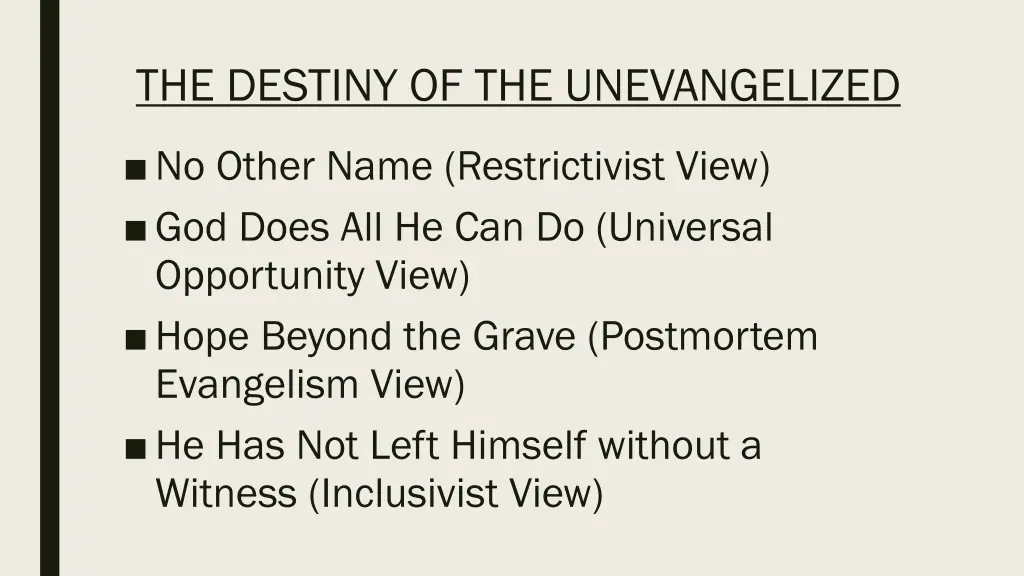 THE DESTINY OF THE UNEVANGELIZED

■ No Other Name (Restrictivist View)
■ God Does All He Can Do (Universal Opportunity View)
■ Hope Beyond the Grave (Postmortem Evangelism View)
■ He Has Not Left Himself without a Witness (Inclusivist View)